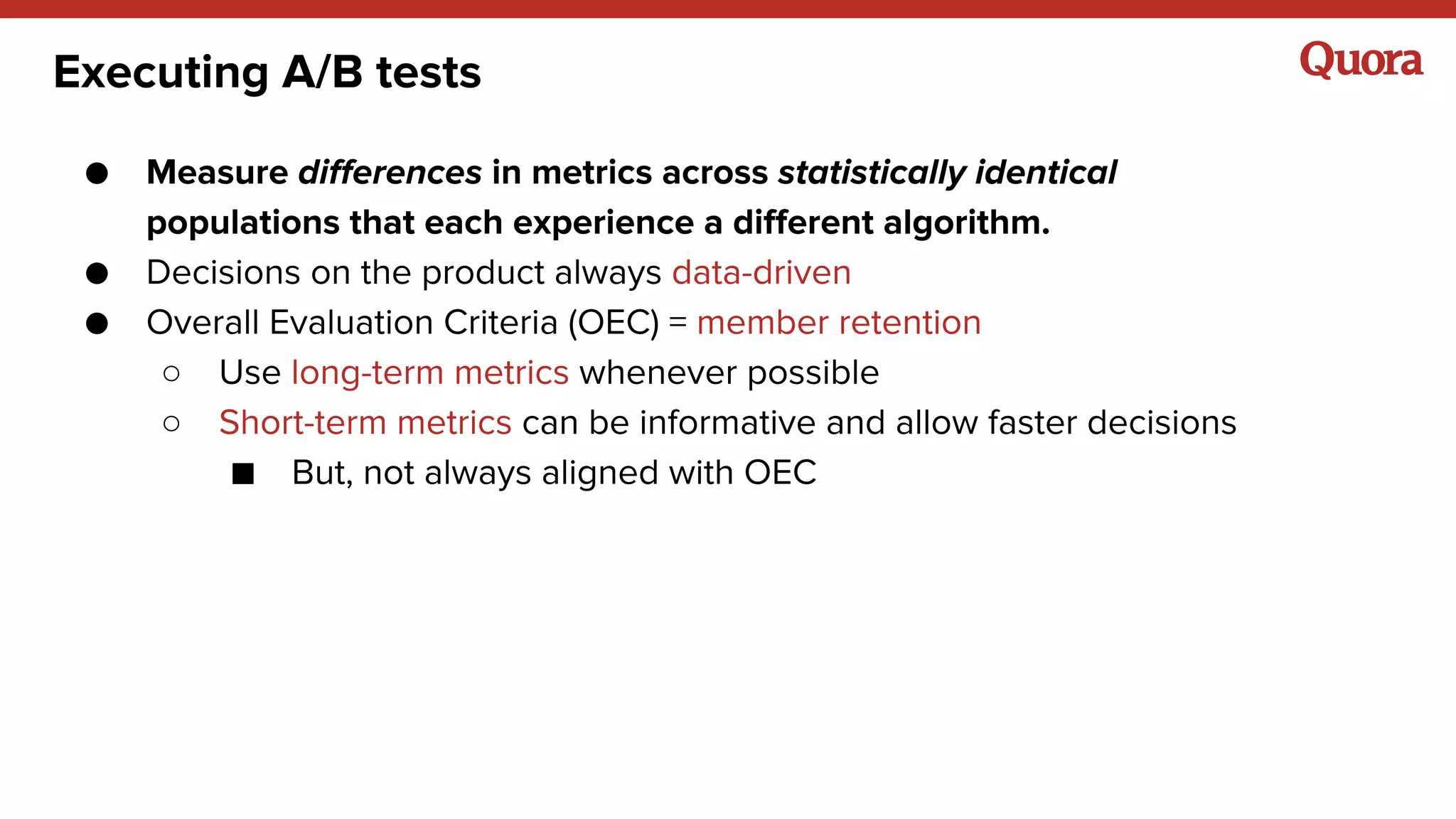 Executing A/B tests

Quora

● Measure differences in metrics across statistically identical populations that each experience a different algorithm.
● Decisions on the product always data-driven
● Overall Evaluation Criteria (OEC) = member retention
○ Use long-term metrics whenever possible
○ Short-term metrics can be informative and allow faster decisions
■ But, not always aligned with OEC